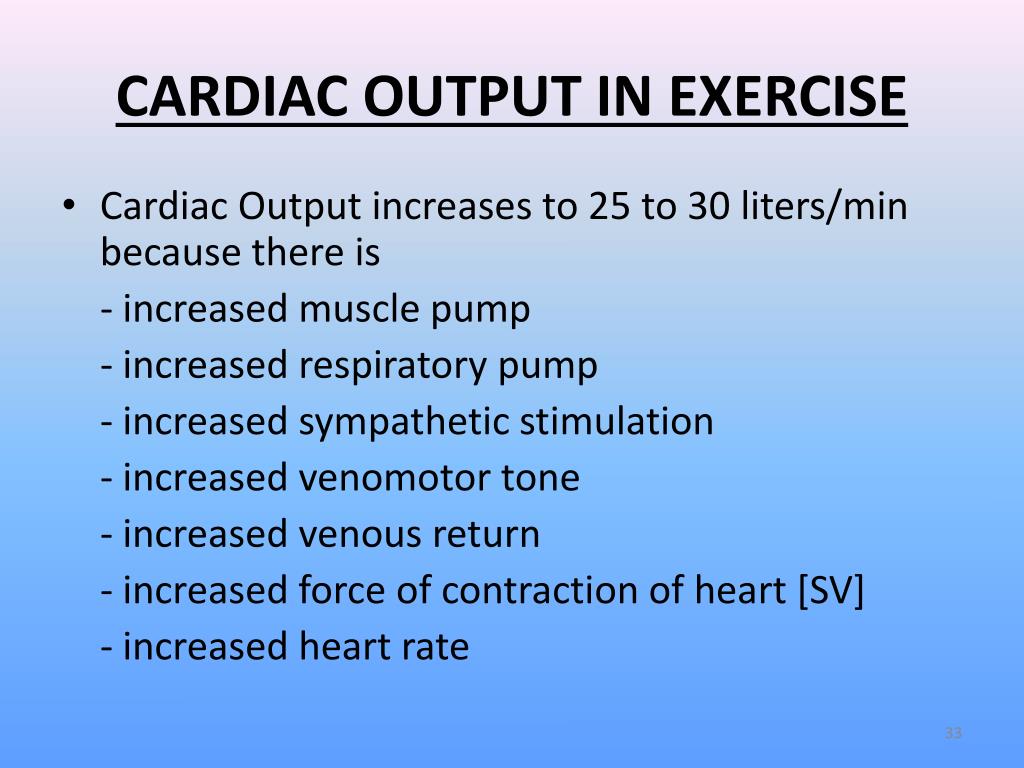 CARDIAC OUTPUT IN EXERCISE

• Cardiac Output increases to 25 to 30 liters/min because there is

- increased muscle pump

- increased respiratory pump

- increased sympathetic stimulation

- increased venomotor tone

- increased venous return

- increased force of contraction of heart [SV]

- increased heart rate

33